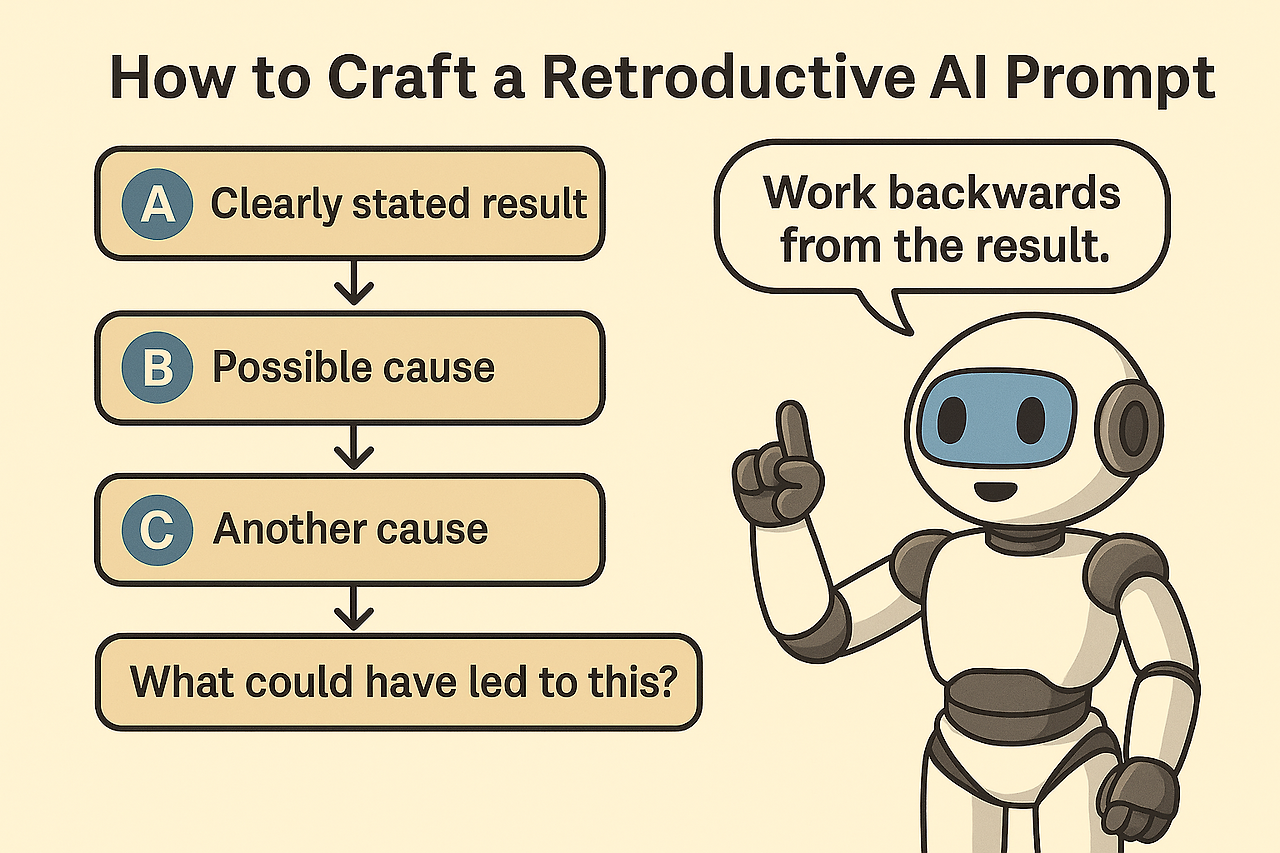 How to Craft a Retroductive AI Prompt

A Clearly stated result

B Possible cause

C Another cause

What could have led to this?

Work backwards from the result.